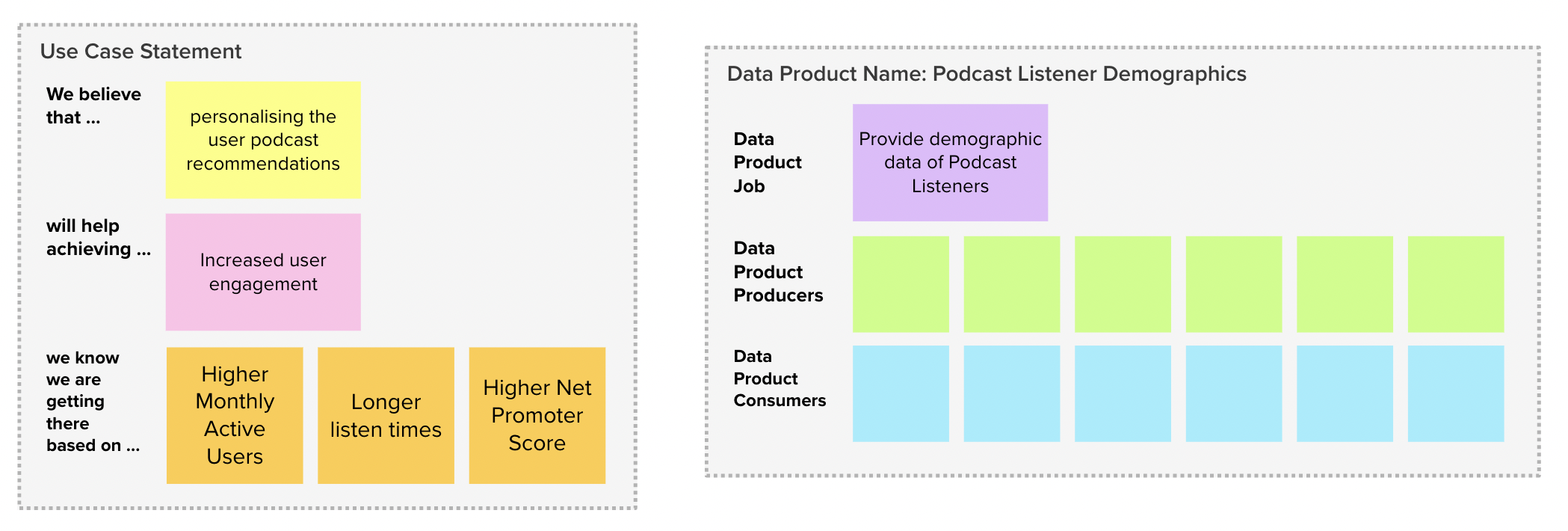 Use Case Statement

We believe that ...

personalising the user podcast recommendations

will help achieving ...

Increased user engagement

we know we are getting there based on ...

Higher Monthly Active Users

Longer listen times

Higher Net Promoter Score

Data Product Name: Podcast Listener Demographics

Data Product Job

Provide demographic data of Podcast Listeners

Data Product Producers

Data Product Consumers